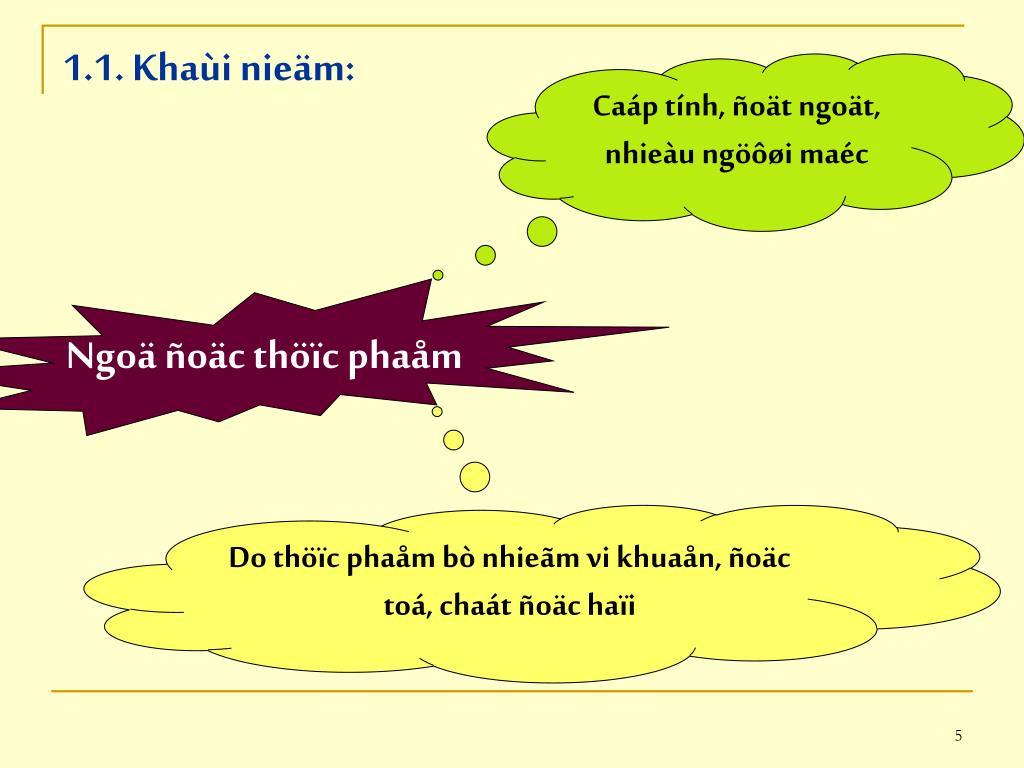 1.1. Khaùi nieäm:

Caáp tính, ñoät ngoät, nhieàu ngöôøi maéc

Ngoä ñoäc thöïc phaåm

Do thöïc phaåm bò nhieãm vi khuaån, ñoäc toá, chaát ñoäc haïi

5